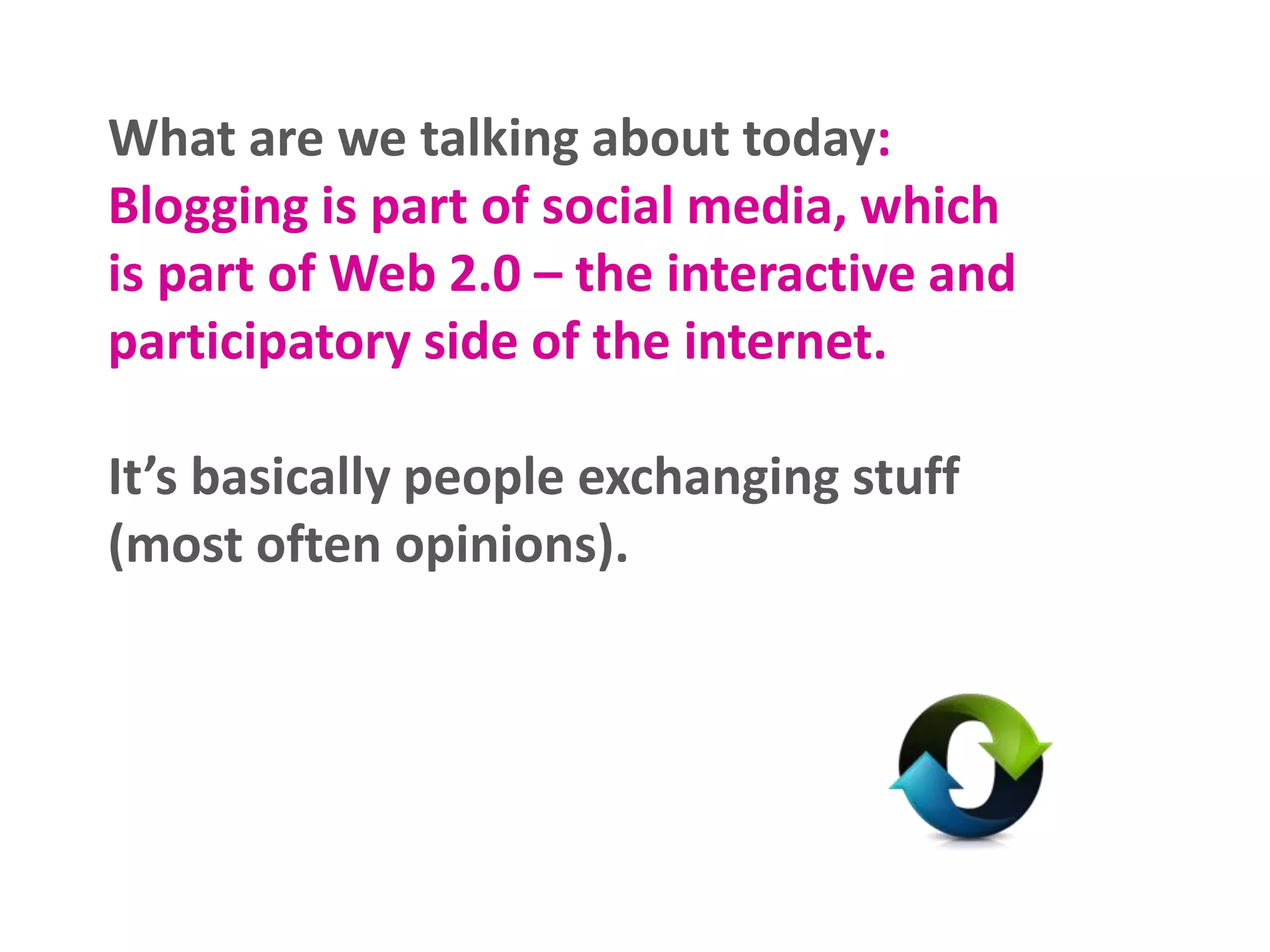 What are we talking about today:
Blogging is part of social media, which is part of Web 2.0 – the interactive and participatory side of the internet.

It’s basically people exchanging stuff (most often opinions).